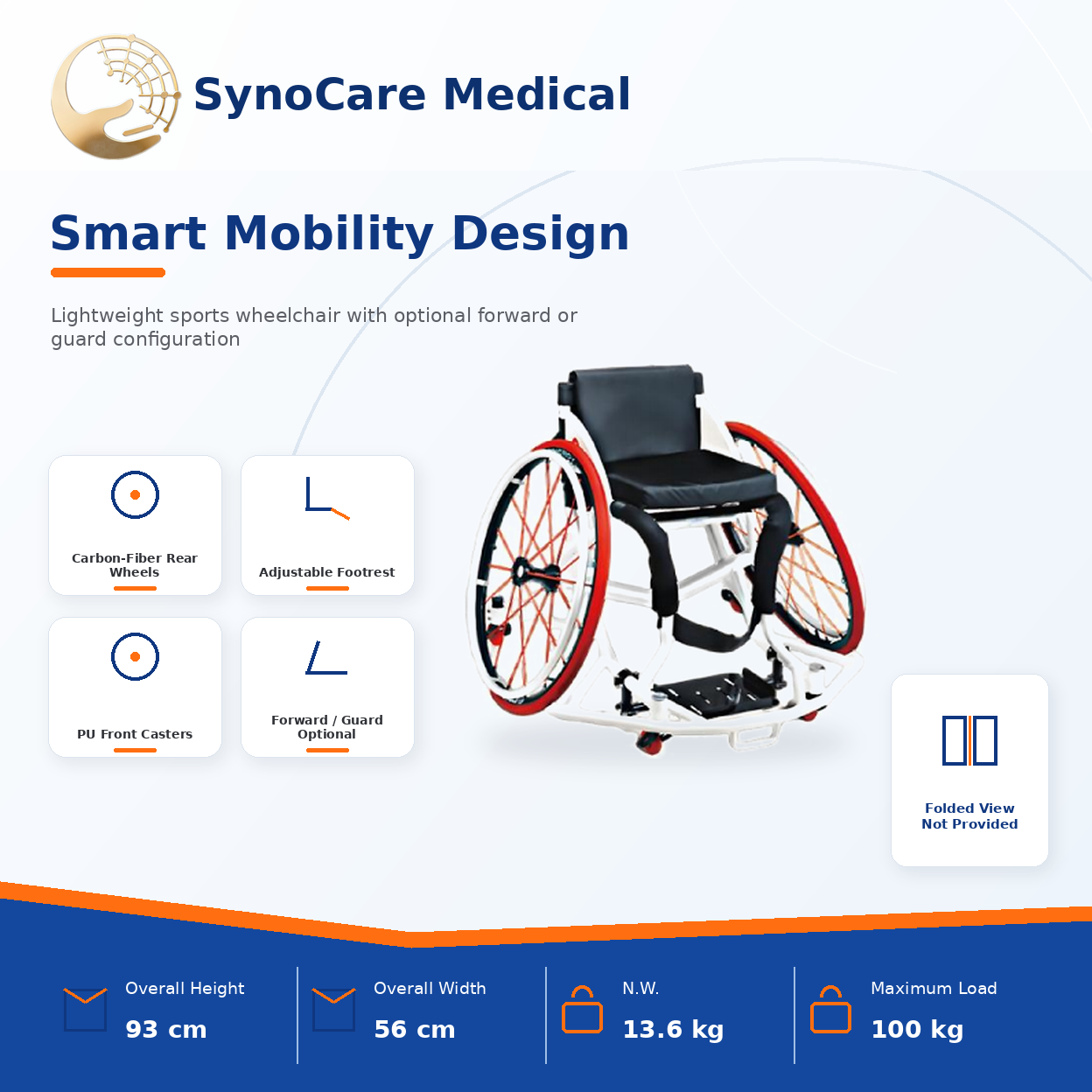 SynoCare Medical

Smart Mobility Design

Lightweight sports wheelchair with optional forward or guard configuration

Carbon-Fiber Rear Wheels

Adjustable Footrest

PU Front Casters

Forward / Guard Optional

Folded View Not Provided

Overall Height
93 cm

Overall Width
56 cm

N.W.
13.6 kg

Maximum Load
100 kg